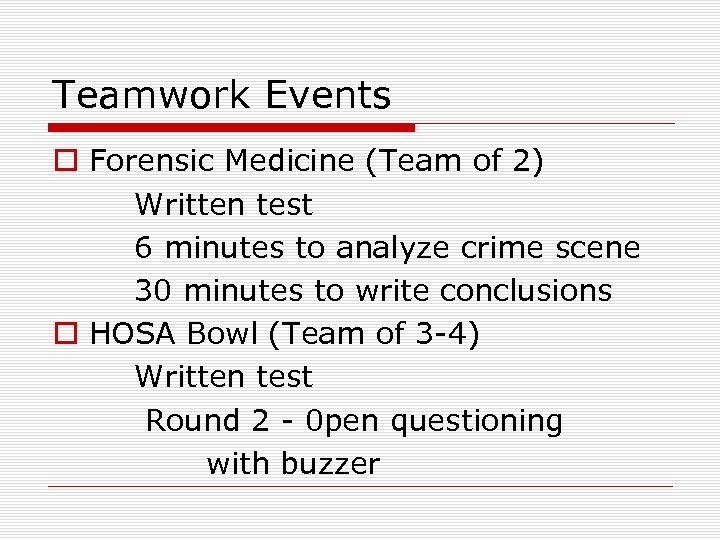 Teamwork Events

Forensic Medicine (Team of 2)
Written test
6 minutes to analyze crime scene
30 minutes to write conclusions

HOSA Bowl (Team of 3-4)
Written test
Round 2 - 0pen questioning with buzzer